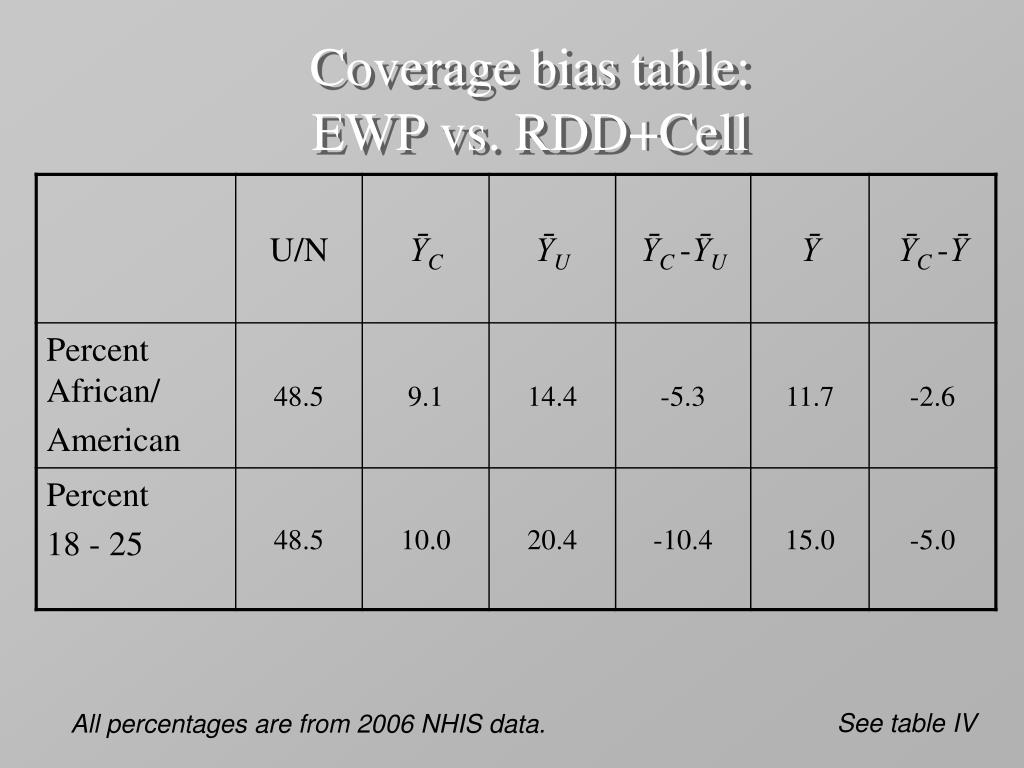 Coverage bias table:
EWP vs. RDD+Cell

|  | U/N | $\bar{Y}_C$ | $\bar{Y}_U$ | $\bar{Y}_C - \bar{Y}_U$ | $\bar{Y}$ | $\bar{Y}_C - \bar{Y}$ |
|---|---|---|---|---|---|---|
| Percent African/ American | 48.5 | 9.1 | 14.4 | -5.3 | 11.7 | -2.6 |
| Percent 18 - 25 | 48.5 | 10.0 | 20.4 | -10.4 | 15.0 | -5.0 |

All percentages are from 2006 NHIS data.

See table IV